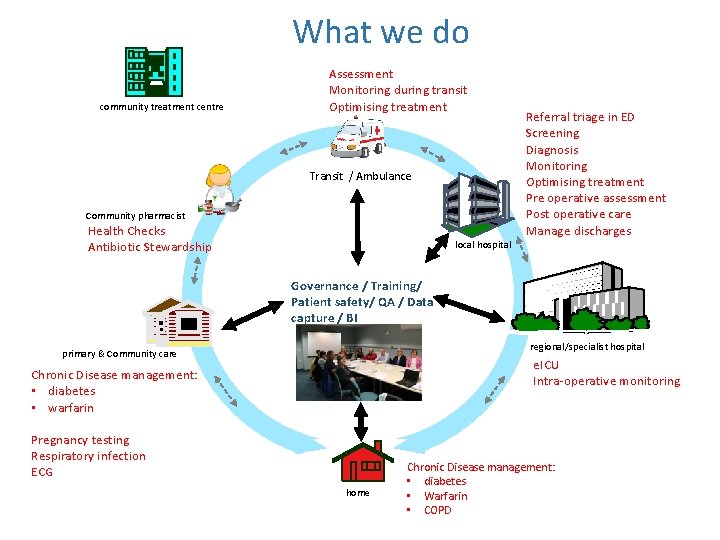 What we do

community treatment centre

Assessment
Monitoring during transit
Optimising treatment

Transit / Ambulance

Referral triage in ED
Screening
Diagnosis
Monitoring
Optimising treatment
Pre operative assessment
Post operative care
Manage discharges

local hospital

Community pharmacist
Health Checks
Antibiotic Stewardship

Governance / Training/ Patient safety/ QA / Data capture / BI

primary & Community care

Chronic Disease management:
▪ diabetes
▪ warfarin

Pregnancy testing
Respiratory infection
ECG

regional/specialist hospital

eICU
Intra-operative monitoring

home

Chronic Disease management:
▪ diabetes
▪ Warfarin
▪ COPD